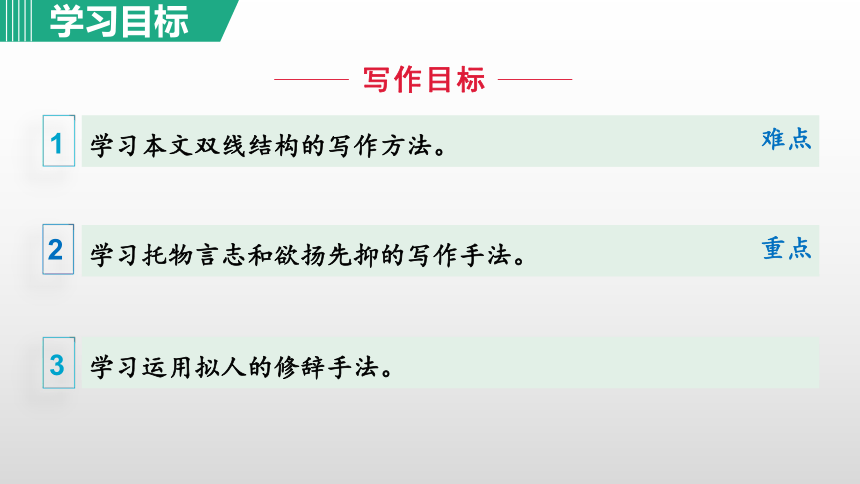 学习目标

写作目标

1 学习本文双线结构的写作方法。 难点

2 学习托物言志和欲扬先抑的写作手法。 重点

3 学习运用拟人的修辞手法。